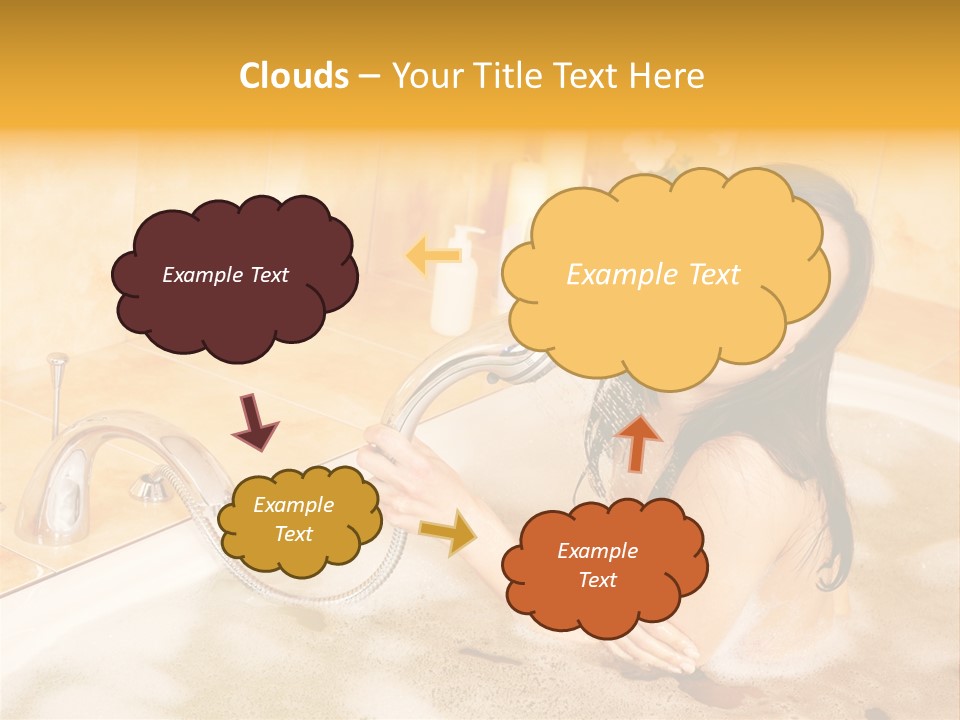 Clouds – Your Title Text Here

Example Text

Example Text

Example Text

Example Text